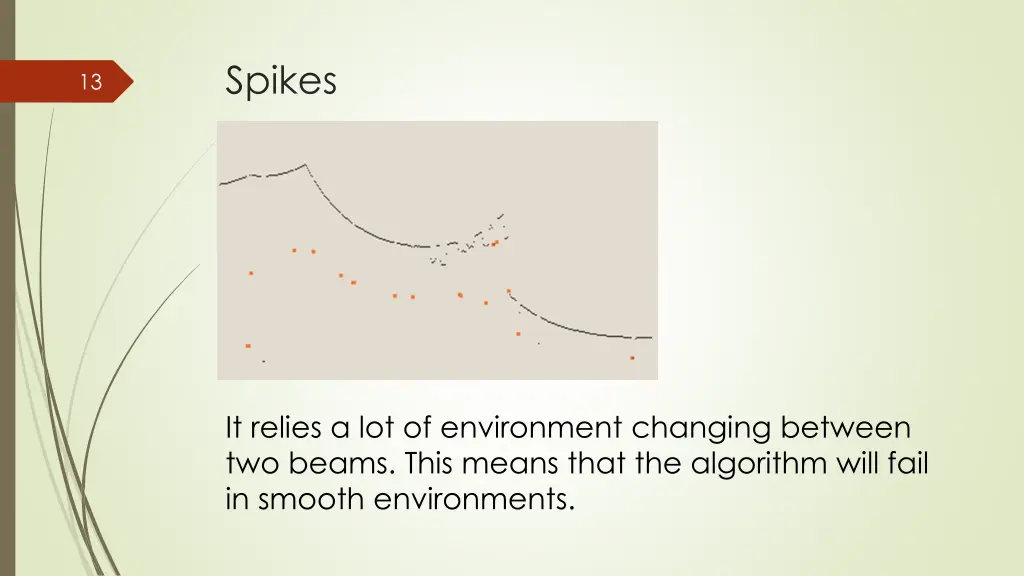 13

Spikes

It relies a lot of environment changing between two beams. This means that the algorithm will fail in smooth environments.